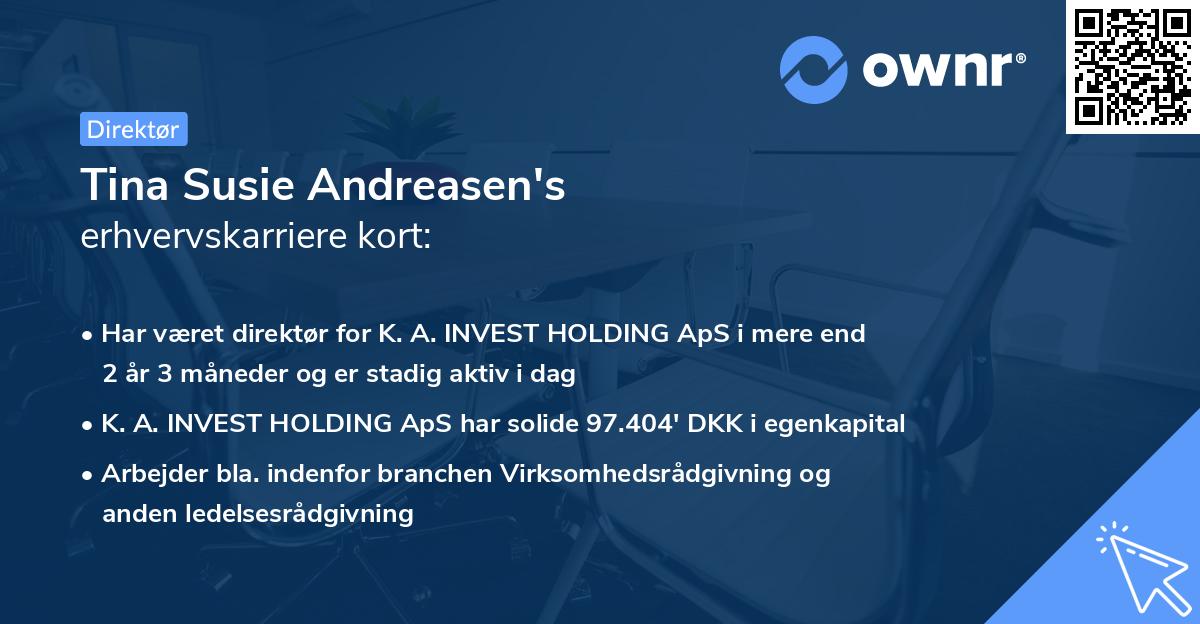 ownr®

Direktør

Tina Susie Andreasen's
erhvervskarriere kort:

• Har været direktør for K. A. INVEST HOLDING ApS i mere end 2 år 3 måneder og er stadig aktiv i dag

• K. A. INVEST HOLDING ApS har solide 97.404' DKK i egenkapital

• Arbejder bla. indenfor branchen Virksomhedsrådgivning og anden ledelsesrådgivning